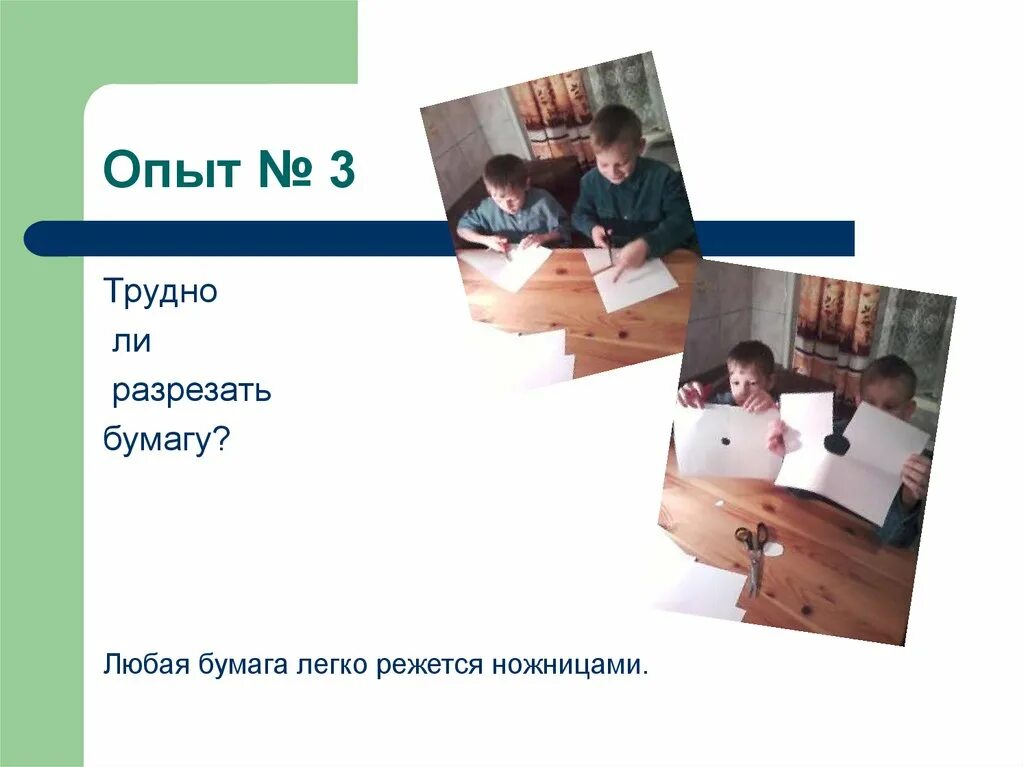 Опыт № 3

Трудно
ли
разрезать
бумагу?

Любая бумага легко режется ножницами.